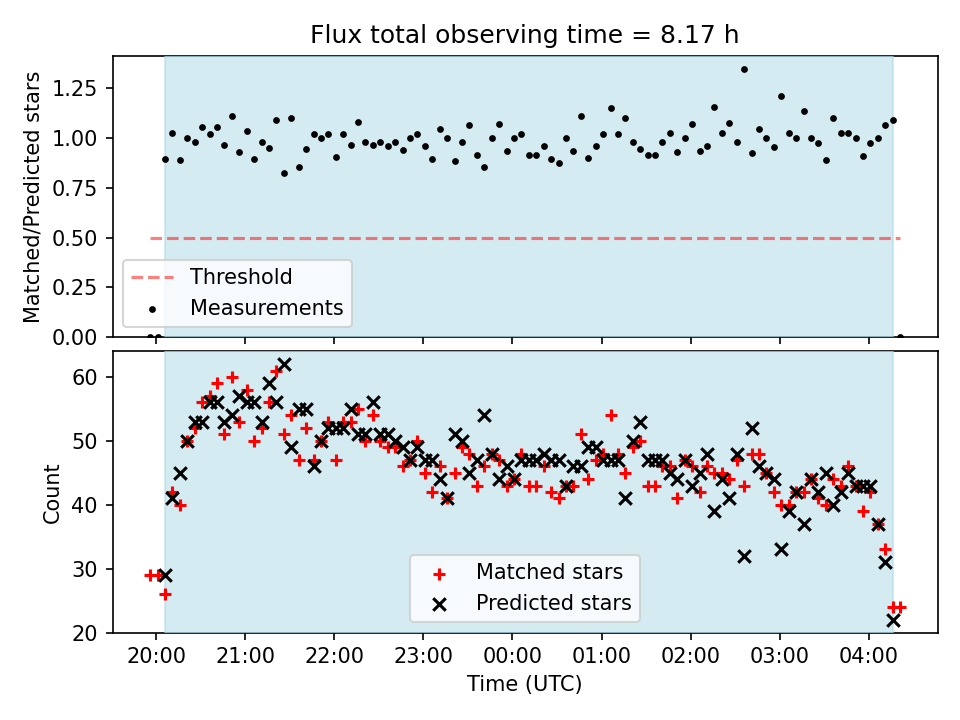 Flux total observing time = 8.17 h

Matched/Predicted stars

1.25
1.00
0.75
0.50
0.25
0.00

Threshold
Measurements

Count

60
50
40
30
20

Matched stars
Predicted stars

20:00
21:00
22:00
23:00
00:00
01:00
02:00
03:00
04:00

Time (UTC)